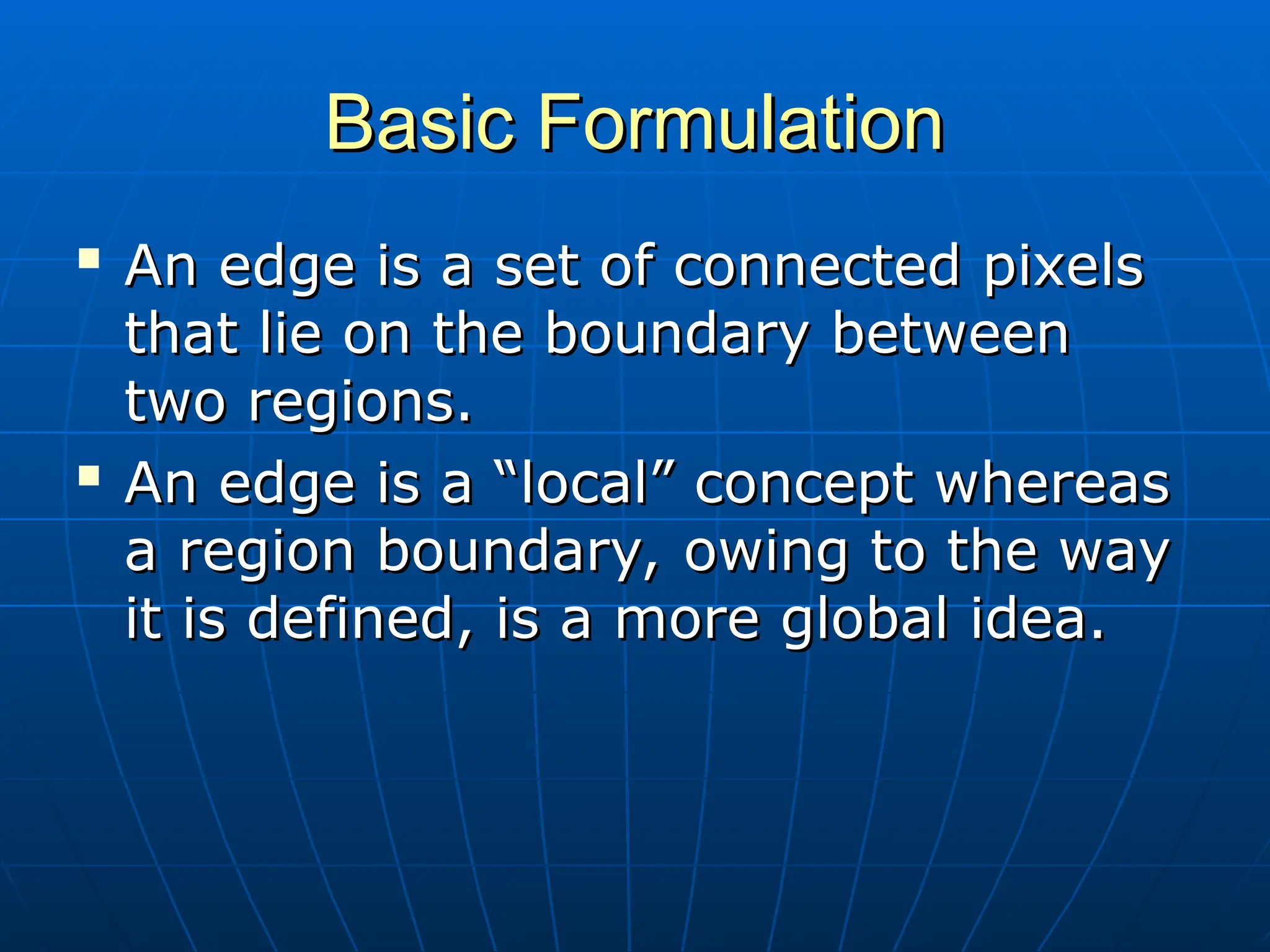 Basic Formulation

▪ An edge is a set of connected pixels that lie on the boundary between two regions.

▪ An edge is a “local” concept whereas a region boundary, owing to the way it is defined, is a more global idea.